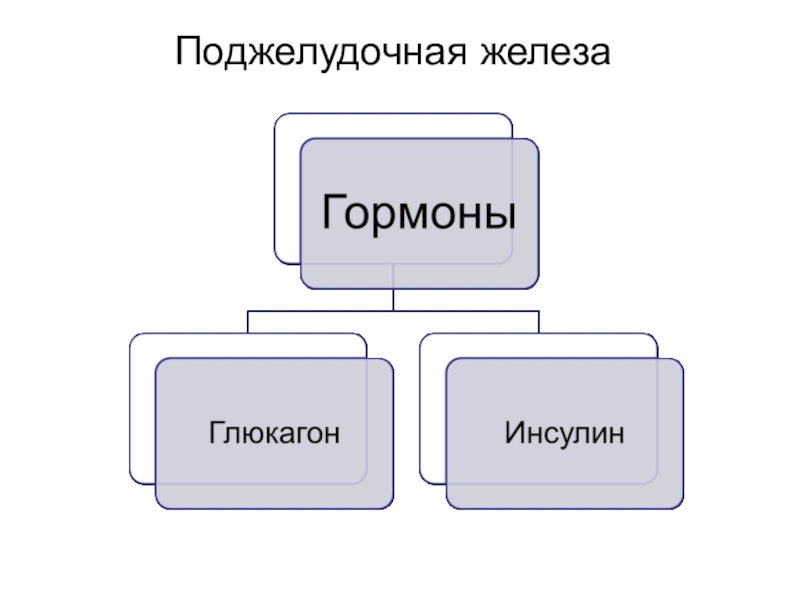 Поджелудочная железа

Гормоны

Глюкагон

Инсулин